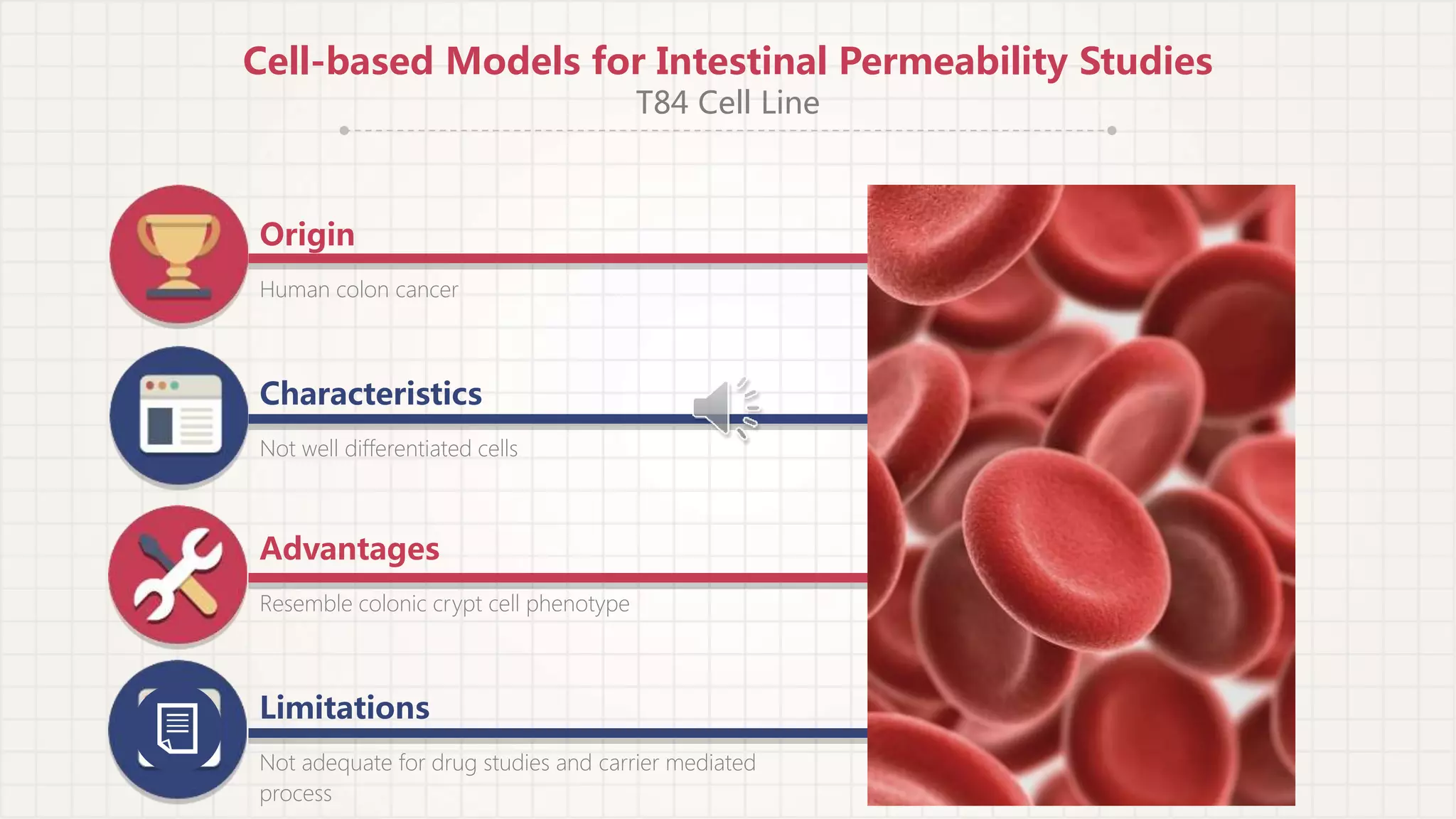 Cell-based Models for Intestinal Permeability Studies
T84 Cell Line

Origin
Human colon cancer

Characteristics
Not well differentiated cells

Advantages
Resemble colonic crypt cell phenotype

Limitations
Not adequate for drug studies and carrier mediated process